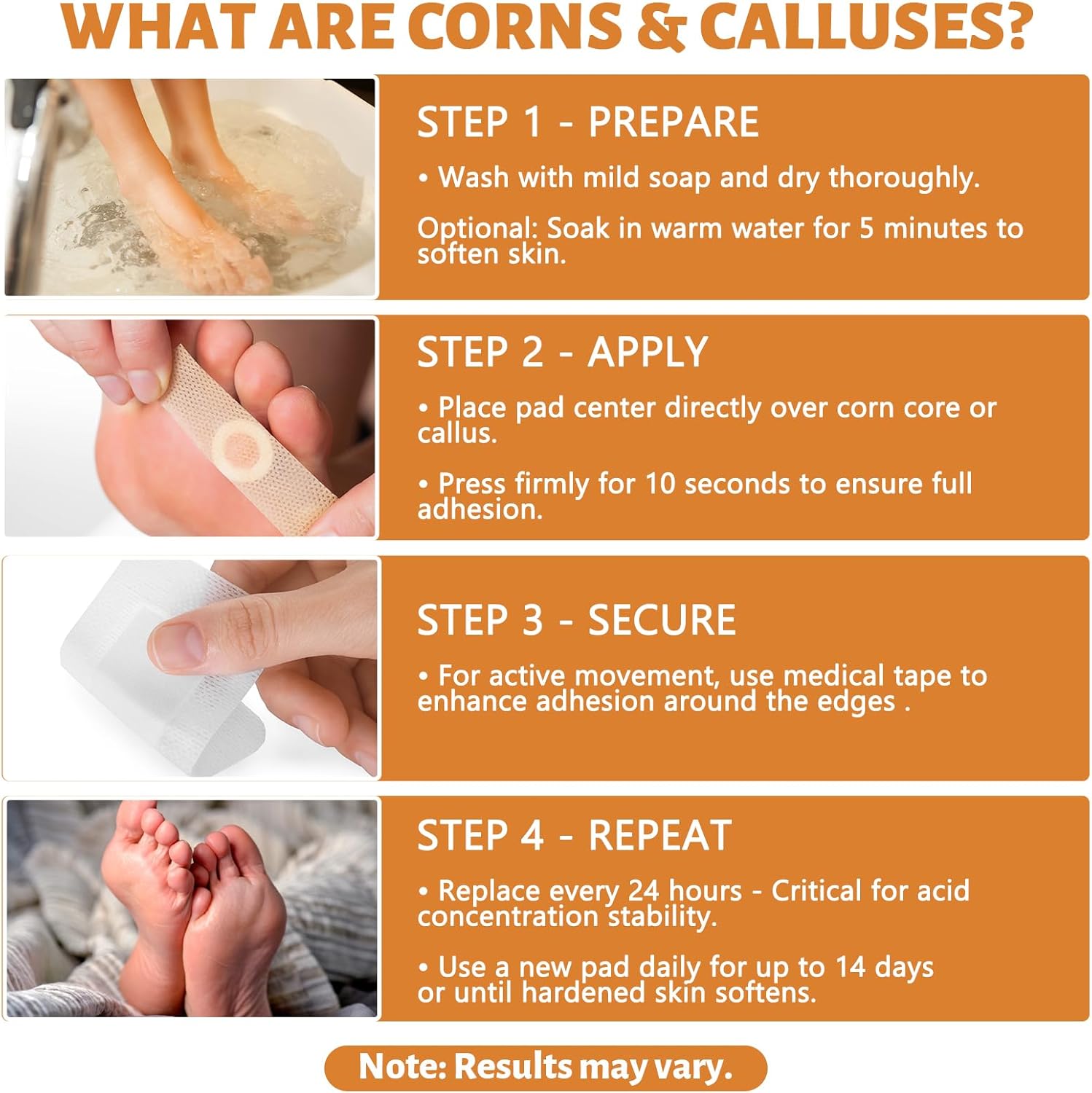 WHAT ARE CORNS & CALLUSES?

STEP 1 - PREPARE

• Wash with mild soap and dry thoroughly.

Optional: Soak in warm water for 5 minutes to soften skin.

STEP 2 - APPLY

• Place pad center directly over corn core or callus.

• Press firmly for 10 seconds to ensure full adhesion.

STEP 3 - SECURE

• For active movement, use medical tape to enhance adhesion around the edges .

STEP 4 - REPEAT

• Replace every 24 hours - Critical for acid concentration stability.

• Use a new pad daily for up to 14 days or until hardened skin softens.

Note: Results may vary.